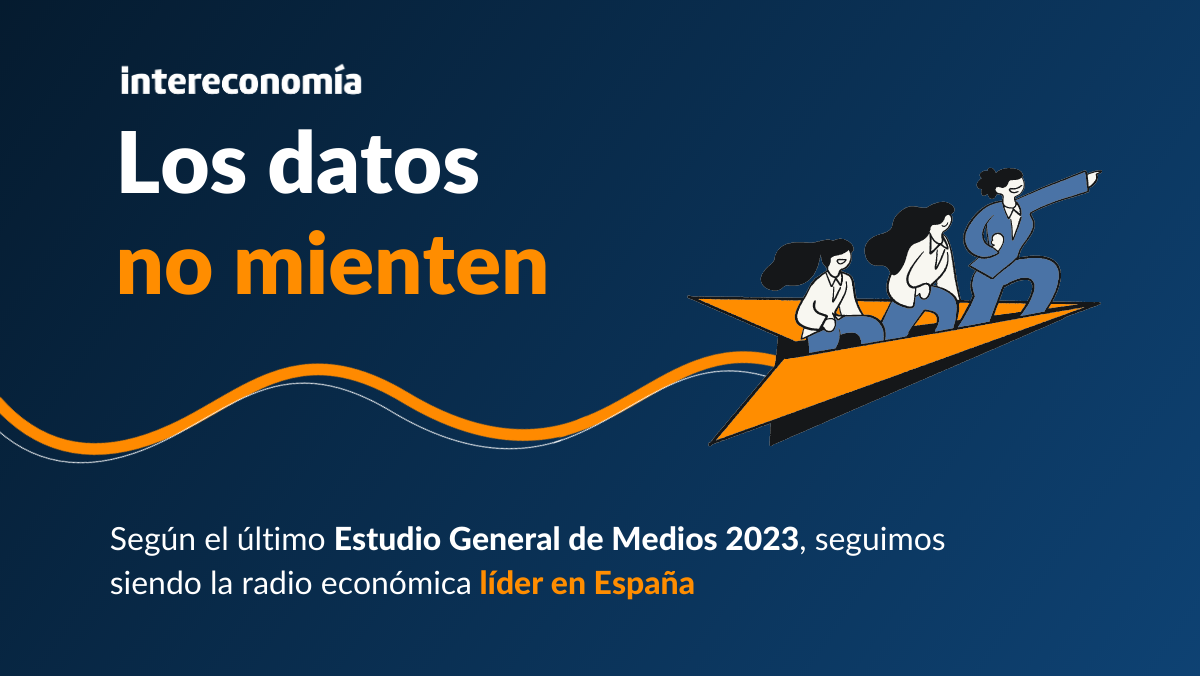 intereconomía

Los datos no mienten

Según el último Estudio General de Medios 2023, seguimos siendo la radio económica líder en España